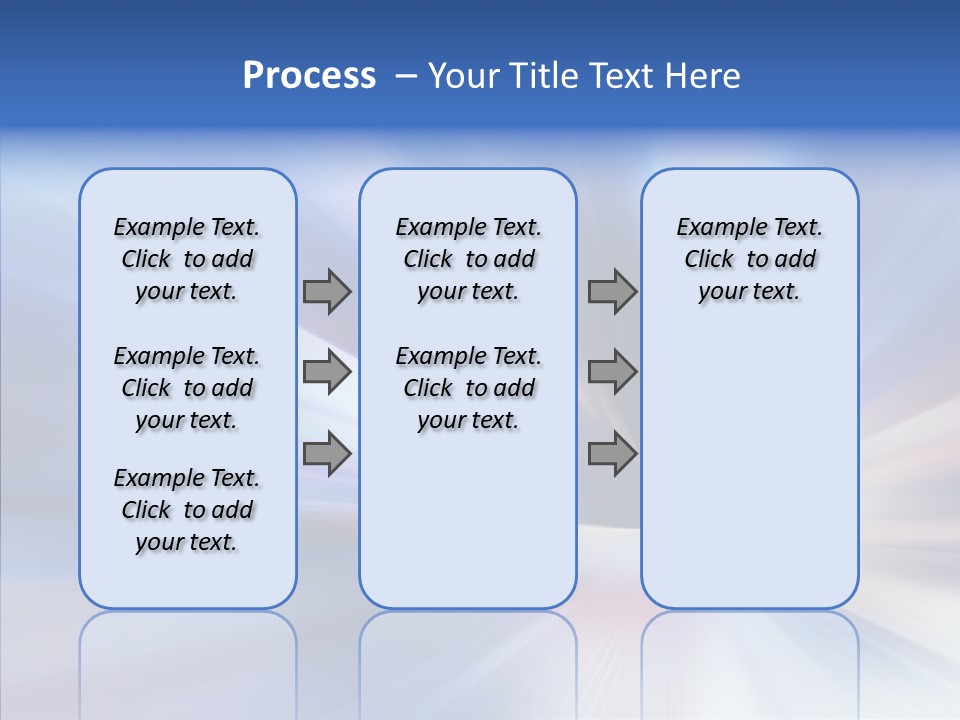 Process – Your Title Text Here

Example Text. Click to add your text.

Example Text. Click to add your text.

Example Text. Click to add your text.

Example Text. Click to add your text.

Example Text. Click to add your text.

Example Text. Click to add your text.